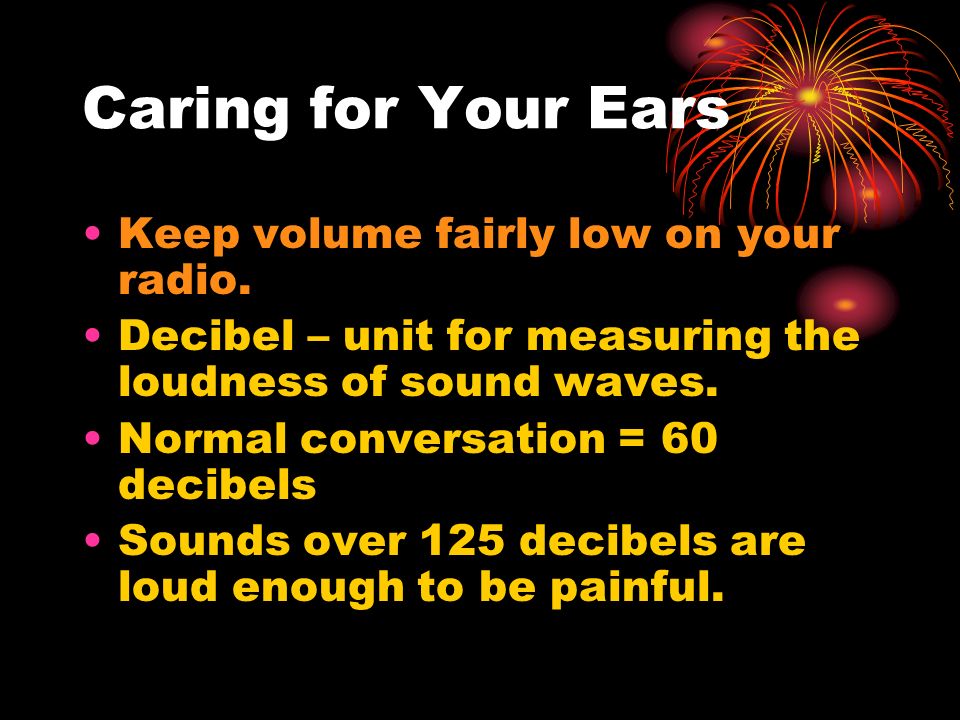 Caring for Your Ears

• Keep volume fairly low on your radio.
• Decibel – unit for measuring the loudness of sound waves.
• Normal conversation = 60 decibels
• Sounds over 125 decibels are loud enough to be painful.